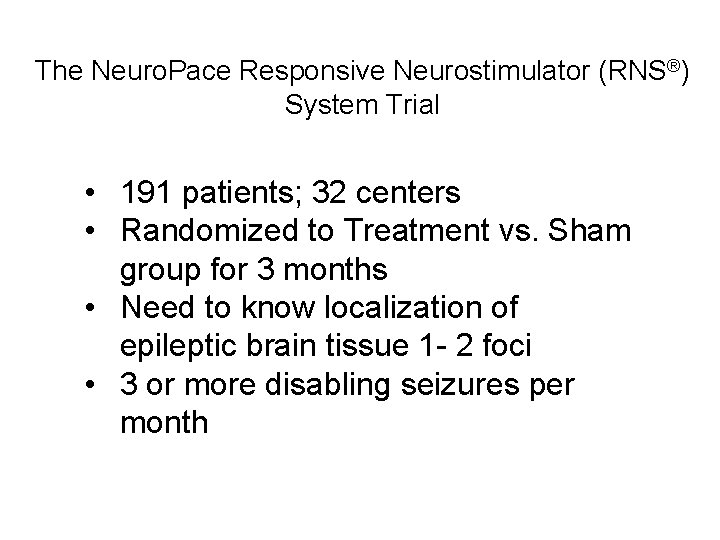 The NeuroPace Responsive Neurostimulator (RNS®) System Trial

• 191 patients; 32 centers
• Randomized to Treatment vs. Sham group for 3 months
• Need to know localization of epileptic brain tissue 1- 2 foci
• 3 or more disabling seizures per month